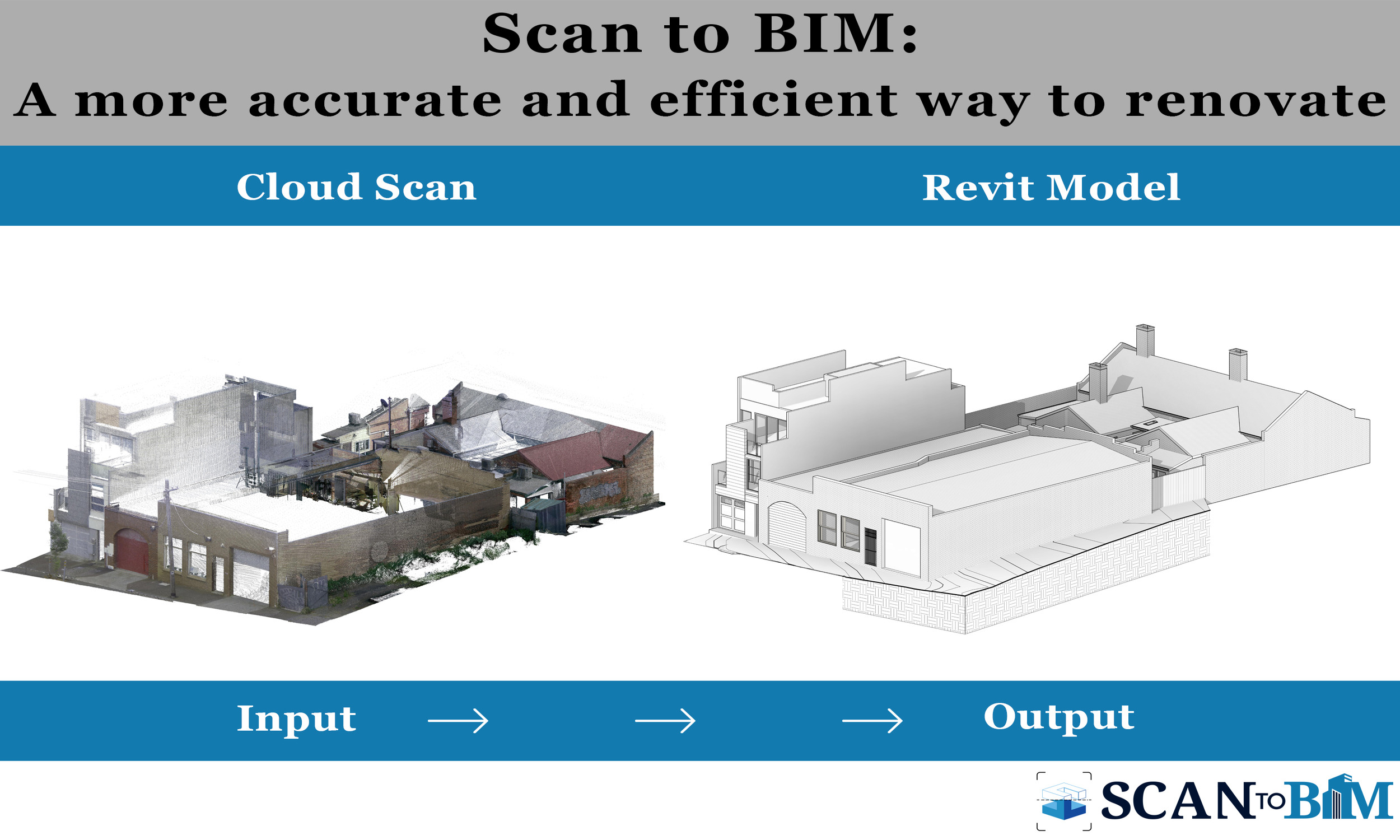 Scan to BIM:
A more accurate and efficient way to renovate

Cloud Scan

Revit Model

Input → → → Output

SCAN TO BIM